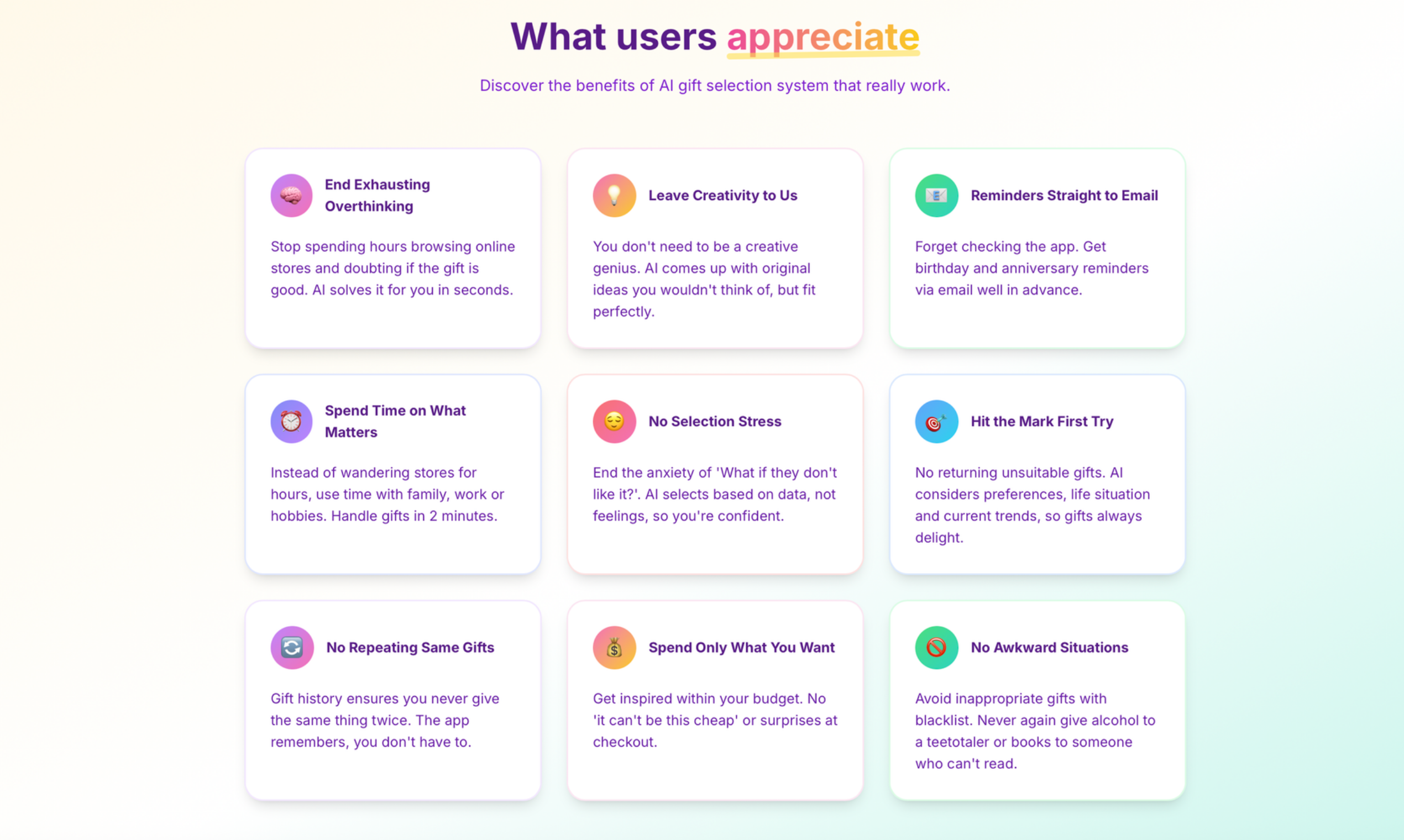 What users appreciate

Discover the benefits of AI gift selection system that really work.

End Exhausting Overthinking

Stop spending hours browsing online stores and doubting if the gift is good. AI solves it for you in seconds.

Leave Creativity to Us

You don't need to be a creative genius. AI comes up with original ideas you wouldn't think of, but fit perfectly.

Reminders Straight to Email

Forget checking the app. Get birthday and anniversary reminders via email well in advance.

Spend Time on What Matters

Instead of wandering stores for hours, use time with family, work or hobbies. Handle gifts in 2 minutes.

No Selection Stress

End the anxiety of 'What if they don't like it?'. AI selects based on data, not feelings, so you're confident.

Hit the Mark First Try

No returning unsuitable gifts. AI considers preferences, life situation and current trends, so gifts always delight.

No Repeating Same Gifts

Gift history ensures you never give the same thing twice. The app remembers, you don't have to.

Spend Only What You Want

Get inspired within your budget. No 'it can't be this cheap' or surprises at checkout.

No Awkward Situations

Avoid inappropriate gifts with blacklist. Never again give alcohol to a teetotaler or books to someone who can't read.